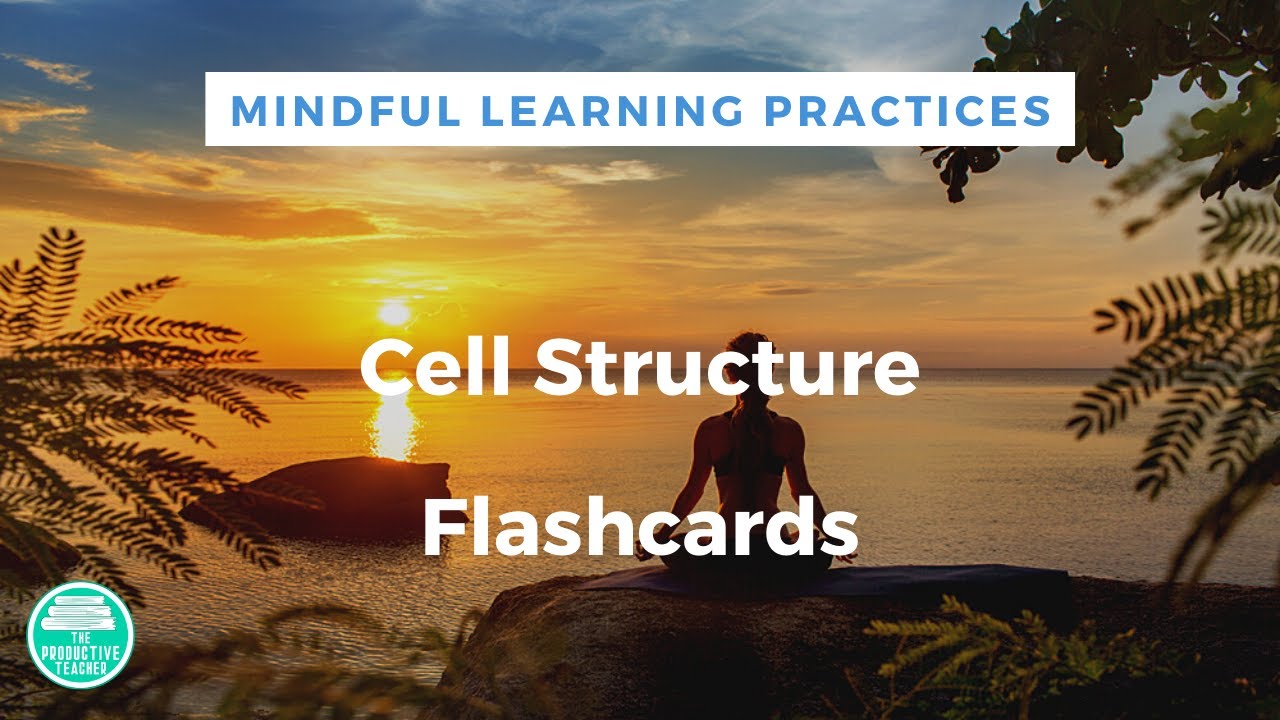 MINDFUL LEARNING PRACTICES

Cell Structure

Flashcards

THE PRODUCTIVE TEACHER